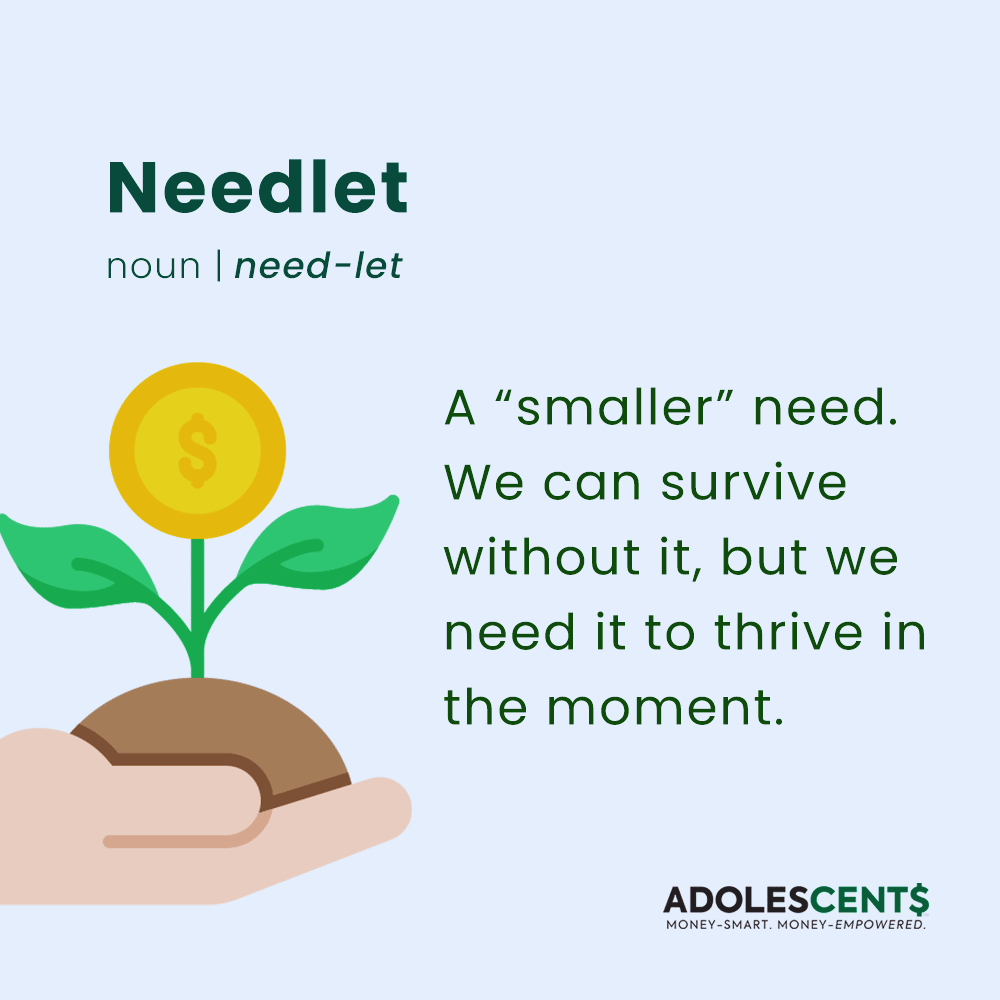 Needlet

noun | need-let

$

A “smaller” need. We can survive without it, but we need it to thrive in the moment.

ADOLESCENT$
MONEY-SMART. MONEY-EMPOWERED.